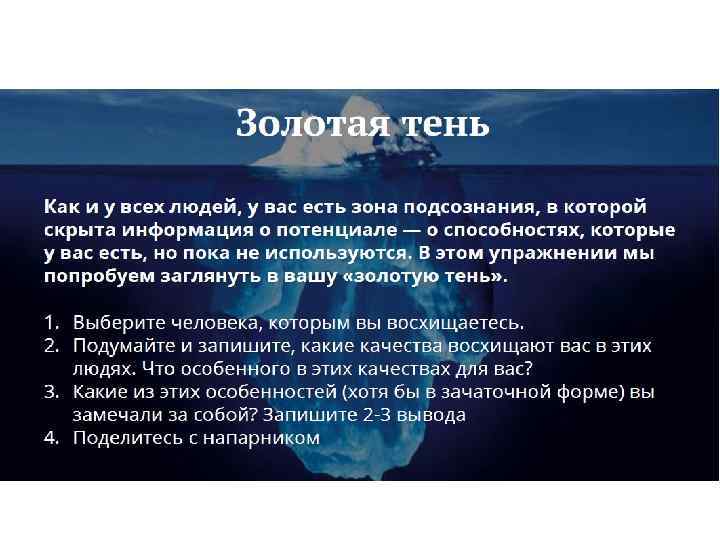 Золотая тень

Как и у всех людей, у вас есть зона подсознания, в которой скрыта информация о потенциале — о способностях, которые у вас есть, но пока не используются. В этом упражнении мы попробуем заглянуть в вашу «золотую тень».

1. Выберите человека, которым вы восхищаетесь.
2. Подумайте и запишите, какие качества восхищают вас в этих людях. Что особенного в этих качествах для вас?
3. Какие из этих особенностей (хотя бы в зачаточной форме) вы замечали за собой? Запишите 2-3 вывода
4. Поделитесь с напарником